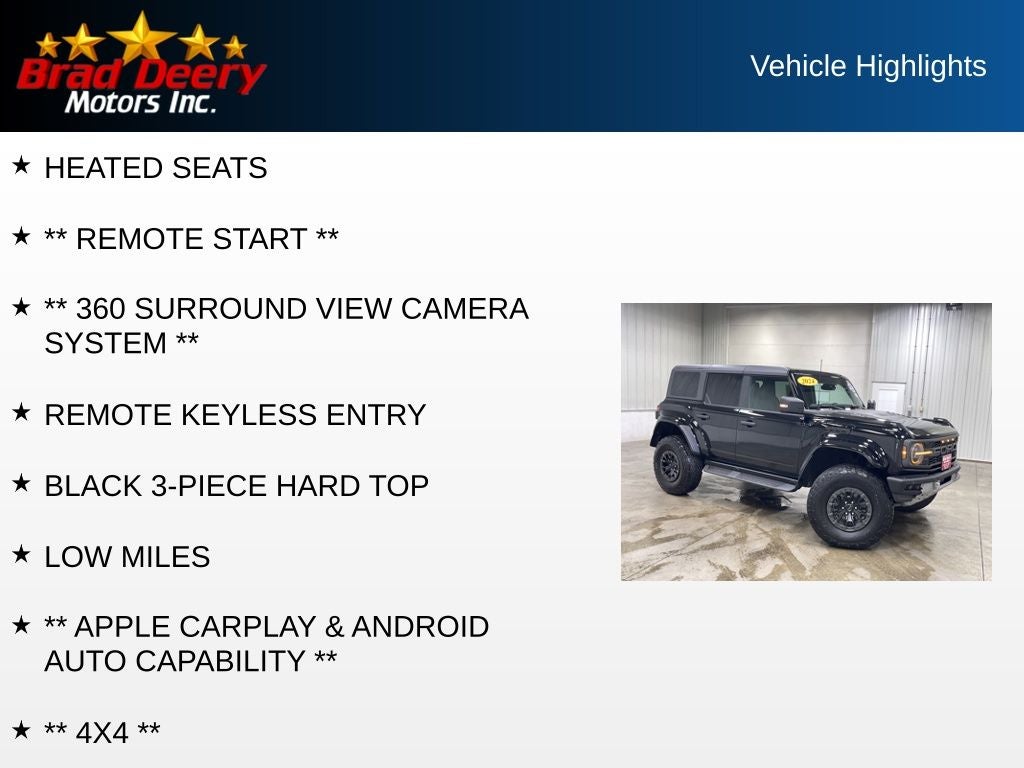 Brad Deery Motors Inc.

Vehicle Highlights

★ HEATED SEATS

★ ** REMOTE START **

★ ** 360 SURROUND VIEW CAMERA SYSTEM **

★ REMOTE KEYLESS ENTRY

★ BLACK 3-PIECE HARD TOP

★ LOW MILES

★ ** APPLE CARPLAY & ANDROID AUTO CAPABILITY **

★ ** 4X4 **